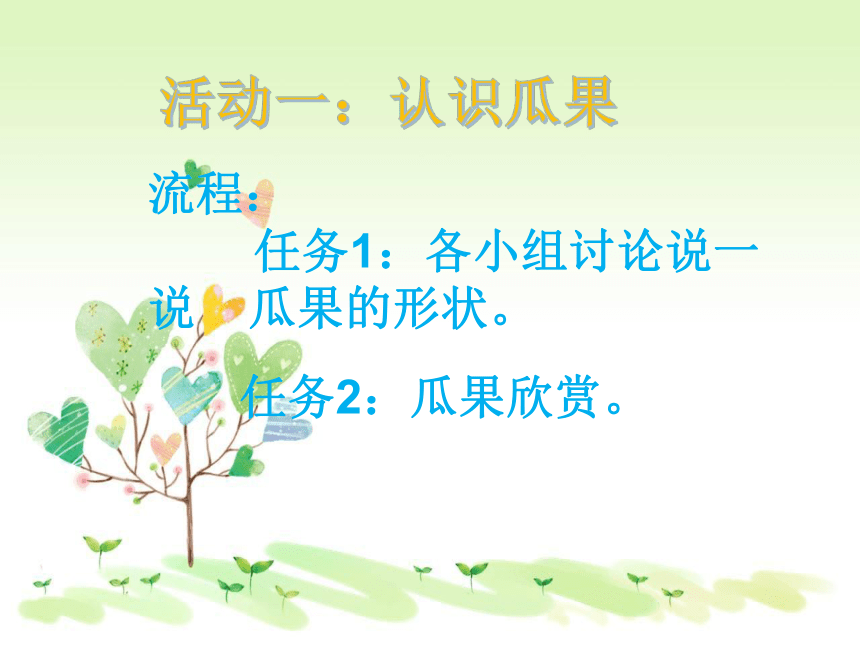 活动一：认识瓜果

流程：

任务1：各小组讨论说一说 瓜果的形状。

任务2：瓜果欣赏。